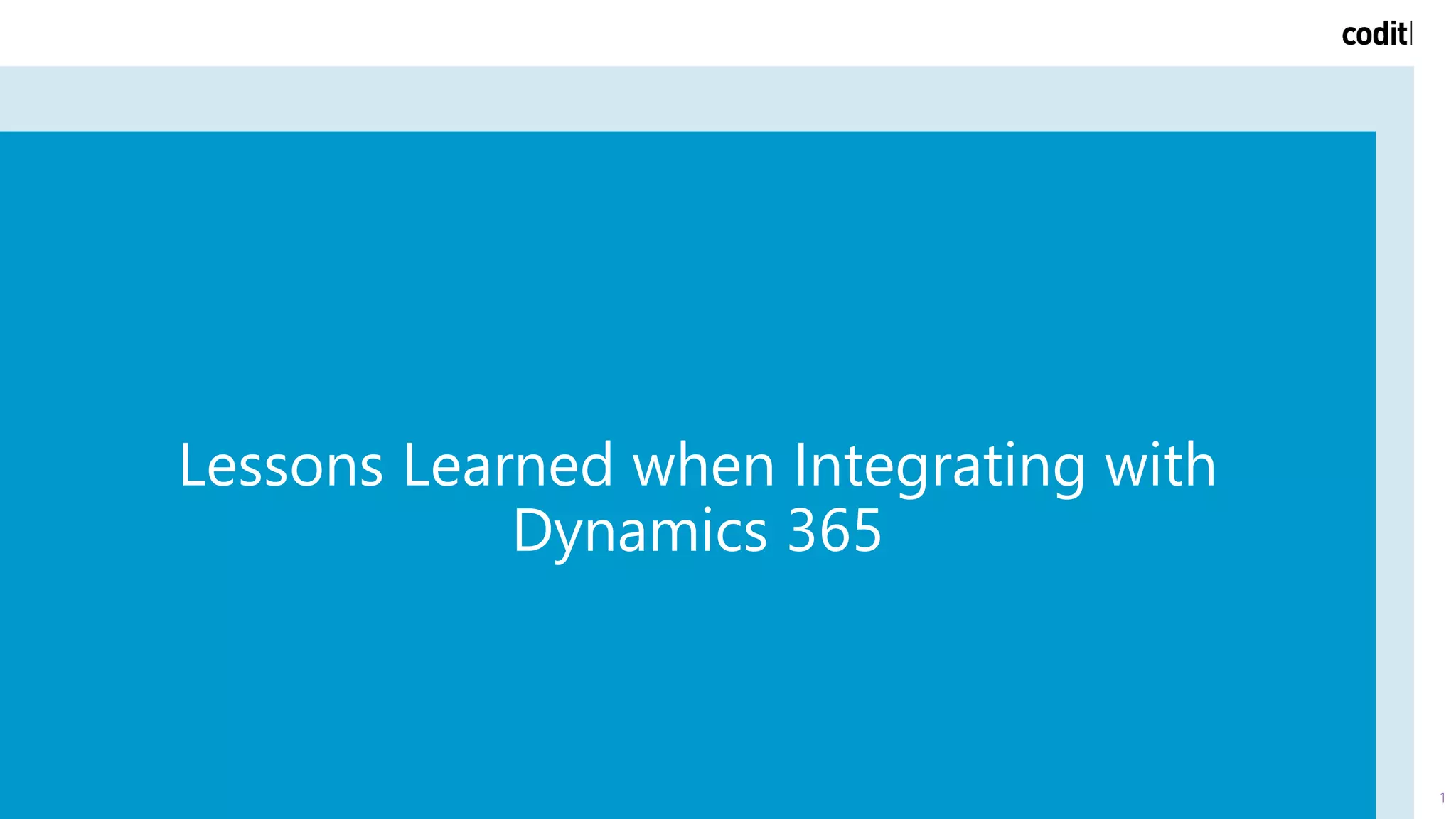 codit

Lessons Learned when Integrating with Dynamics 365

1